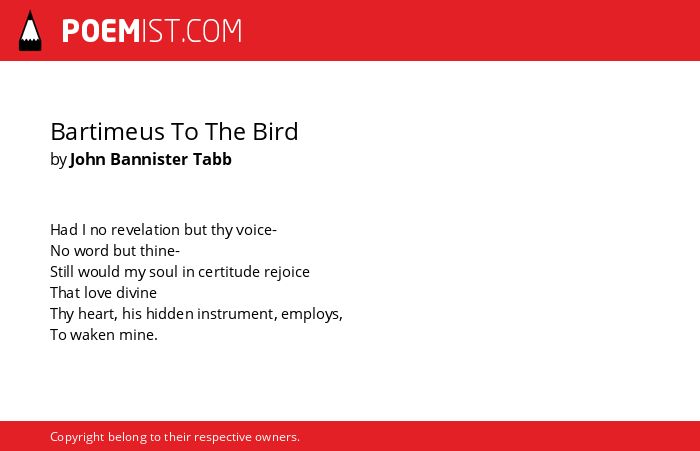 POEMIST.COM

Bartimeus To The Bird
by John Bannister Tabb

Had I no revelation but thy voice-
No word but thine-
Still would my soul in certitude rejoice
That love divine
Thy heart, his hidden instrument, employs,
To waken mine.

Copyright belong to their respective owners.